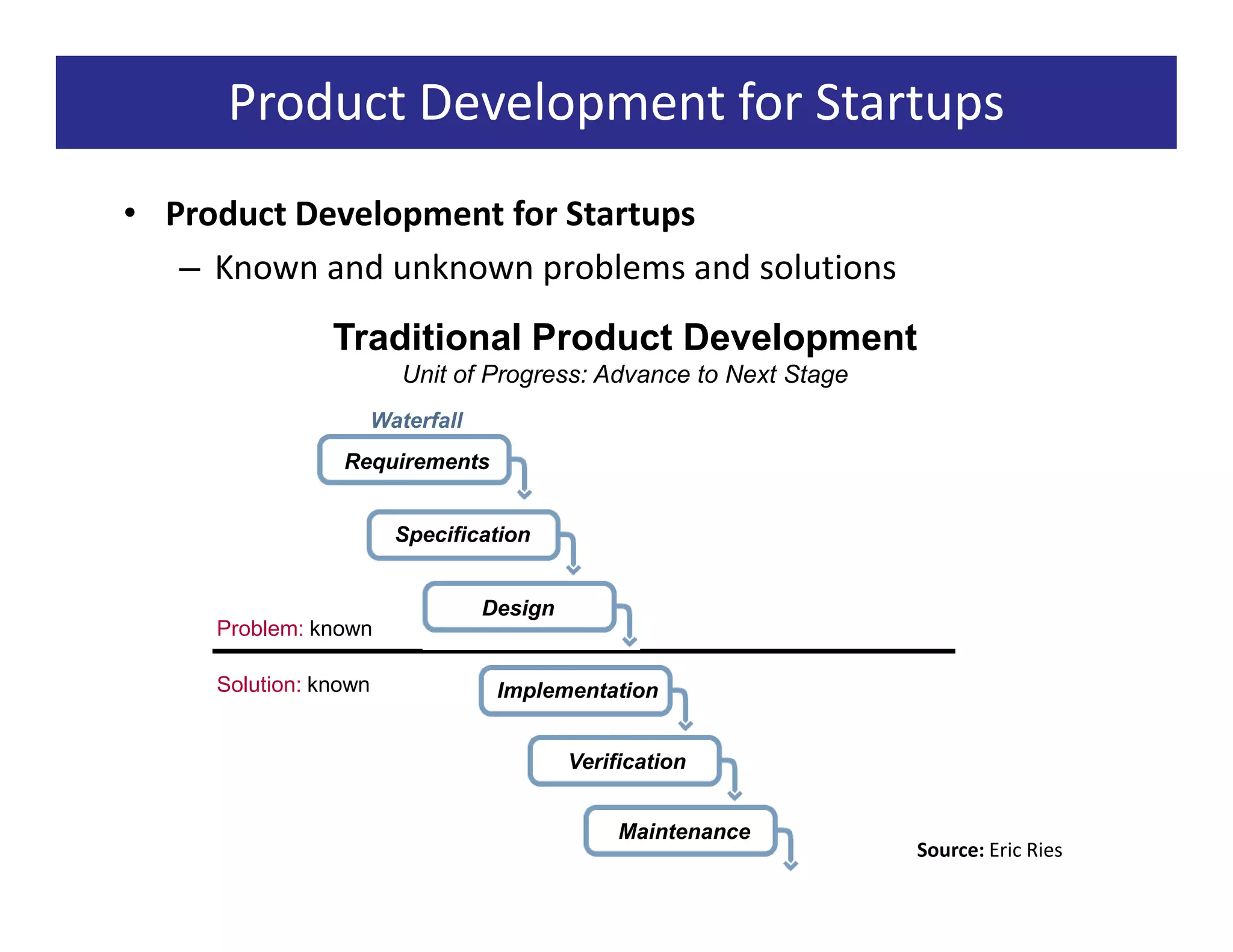 Product Development for Startups

• Product Development for Startups
– Known and unknown problems and solutions

Traditional Product Development
Unit of Progress: Advance to Next Stage

Waterfall
Requirements
Specification
Design
Problem: known
Solution: known
Implementation
Verification
Maintenance

Source: Eric Ries